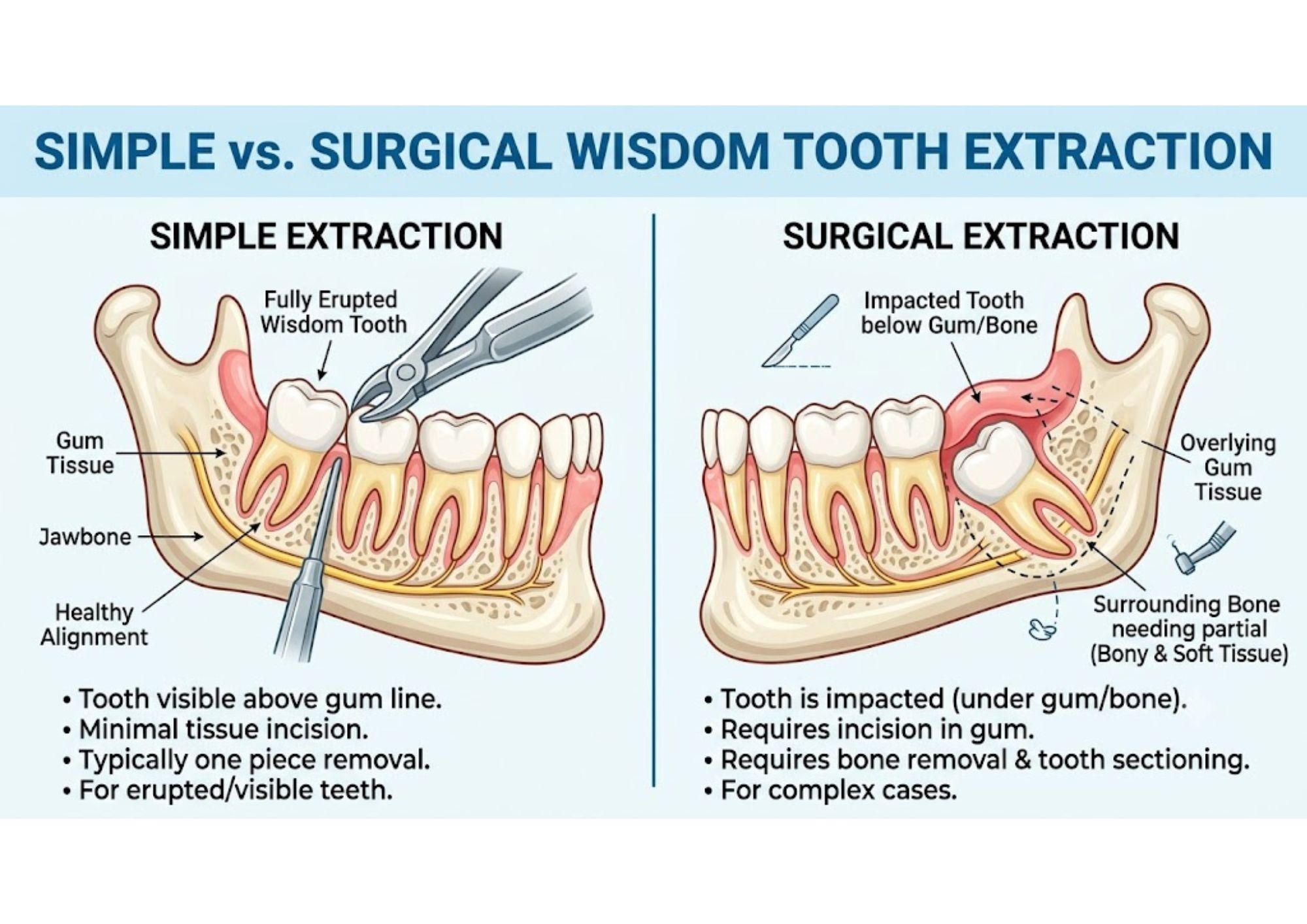 SIMPLE vs. SURGICAL WISDOM TOOTH EXTRACTION

SIMPLE EXTRACTION

Fully Erupted Wisdom Tooth

Gum Tissue

Jawbone

Healthy Alignment

• Tooth visible above gum line.
• Minimal tissue incision.
• Typically one piece removal.
• For erupted/visible teeth.

SURGICAL EXTRACTION

Impacted Tooth below Gum/Bone

Overlying Gum Tissue

Surrounding Bone needing partial (Bony & Soft Tissue)

• Tooth is impacted (under gum/bone).
• Requires incision in gum.
• Requires bone removal & tooth sectioning.
• For complex cases.